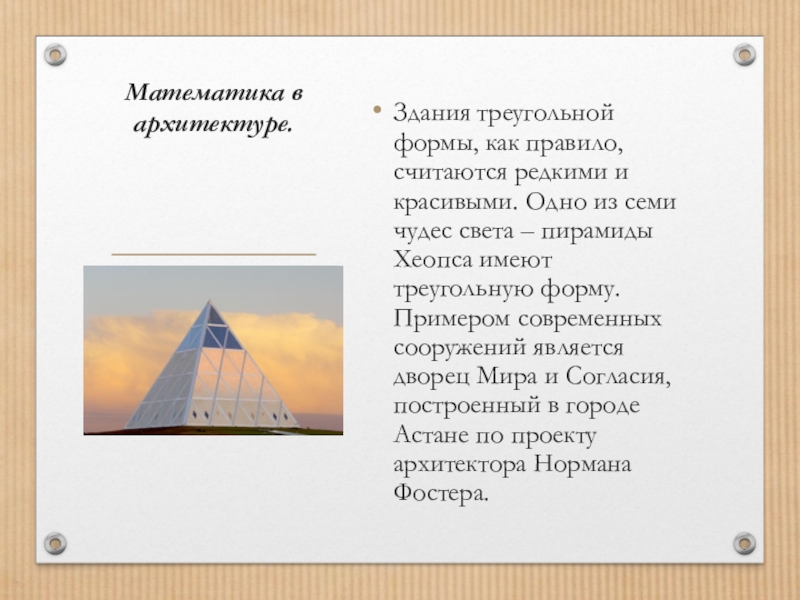 Математика в архитектуре.

• Здания треугольной формы, как правило, считаются редкими и красивыми. Одно из семи чудес света – пирамиды Хеопса имеют треугольную форму. Примером современных сооружений является дворец Мира и Согласия, построенный в городе Астане по проекту архитектора Нормана Фостера.